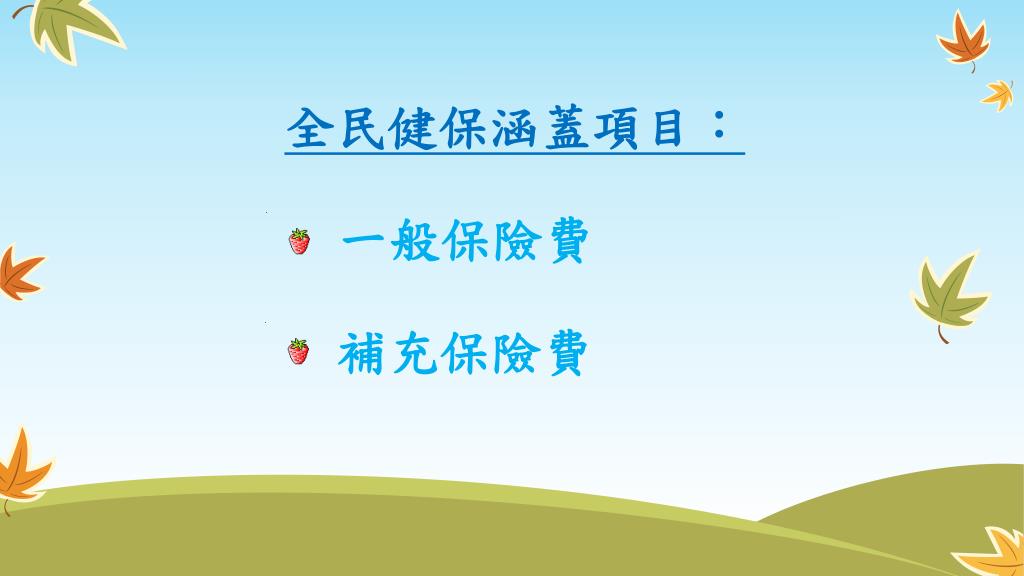 全民健保涵蓋項目：

一般保險費

補充保險費